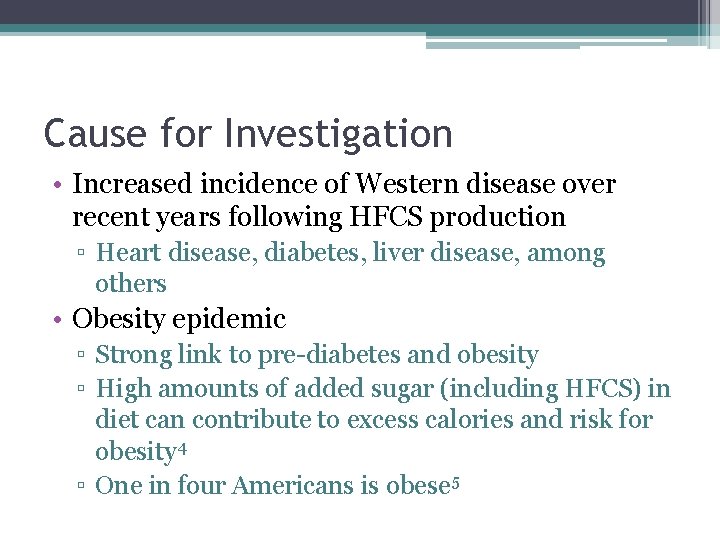 Cause for Investigation

• Increased incidence of Western disease over recent years following HFCS production
▫ Heart disease, diabetes, liver disease, among others
• Obesity epidemic
▫ Strong link to pre-diabetes and obesity
▫ High amounts of added sugar (including HFCS) in diet can contribute to excess calories and risk for obesity$^4$
▫ One in four Americans is obese$^5$